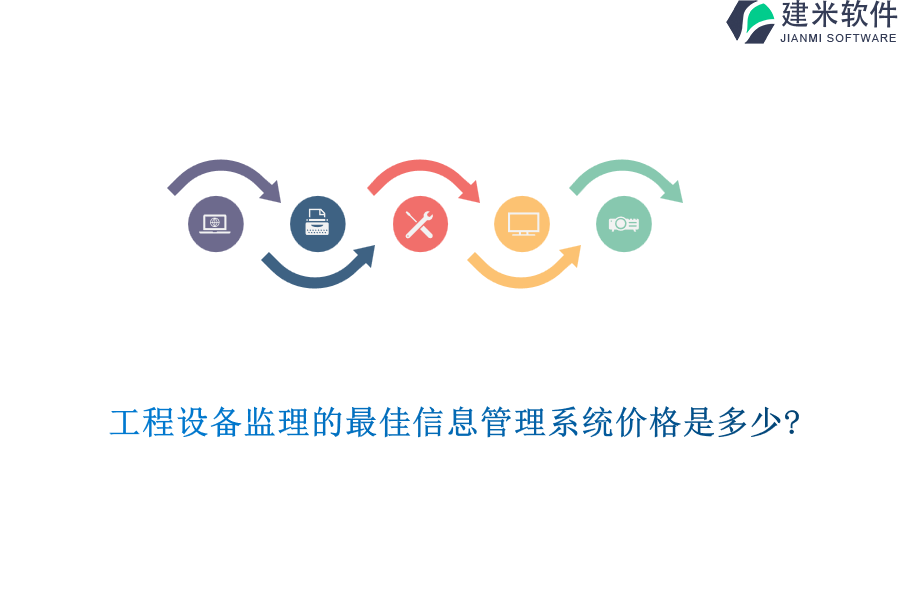 建米软件
JIANMI SOFTWARE

工程设备监理的最佳信息管理系统价格是多少?